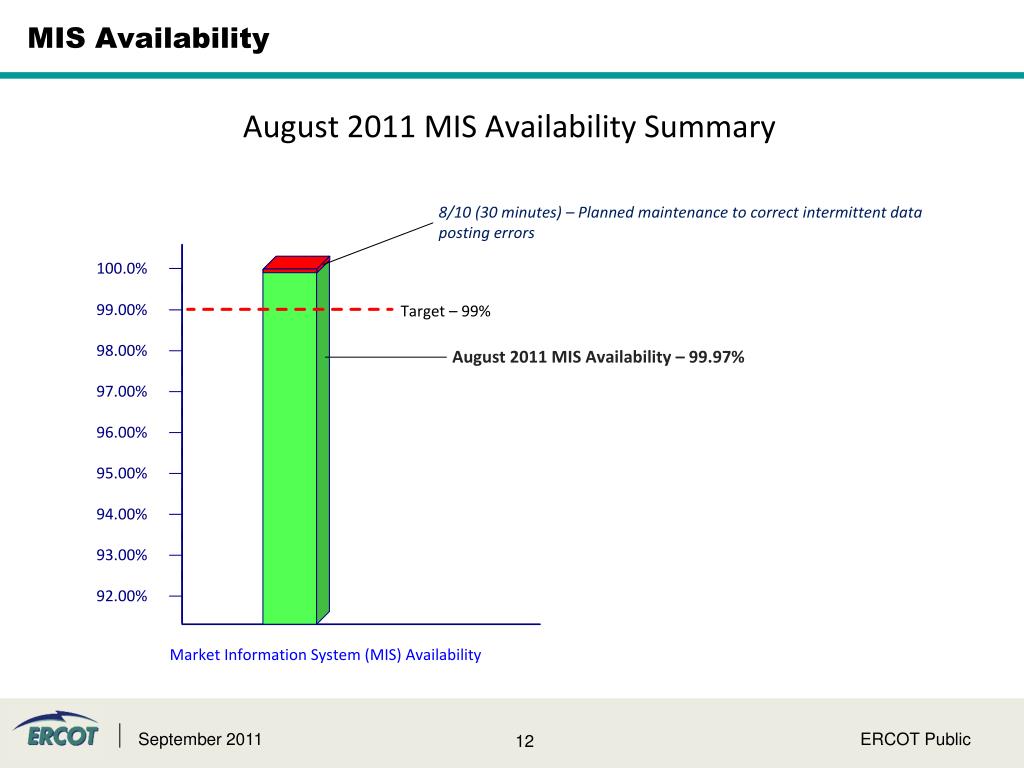 MIS Availability

August 2011 MIS Availability Summary

8/10 (30 minutes) – Planned maintenance to correct intermittent data posting errors

100.0%

99.00%

98.00%

97.00%

96.00%

95.00%

94.00%

93.00%

92.00%

Target – 99%

August 2011 MIS Availability – 99.97%

Market Information System (MIS) Availability

ERCOT

September 2011

12

ERCOT Public